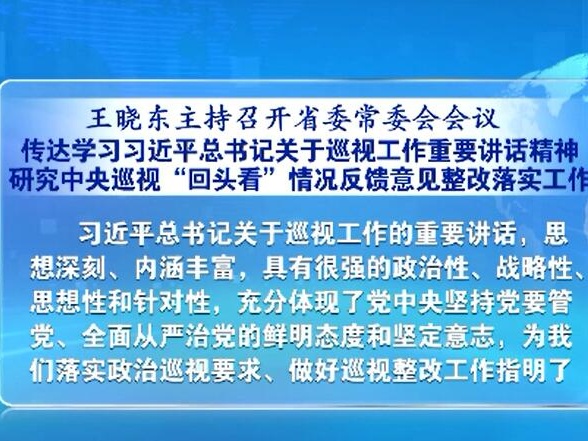 王晓东主持召开省委常委会会议
传达学习习近平总书记关于巡视工作重要讲话精神
研究中央巡视“回头看”情况反馈意见整改落实工作

习近平总书记关于巡视工作的重要讲话，思想深刻、内涵丰富，具有很强的政治性、战略性、思想性和针对性，充分体现了党中央坚持党要管党、全面从严治党的鲜明态度和坚定意志，为我们落实政治巡视要求、做好巡视整改工作指明了